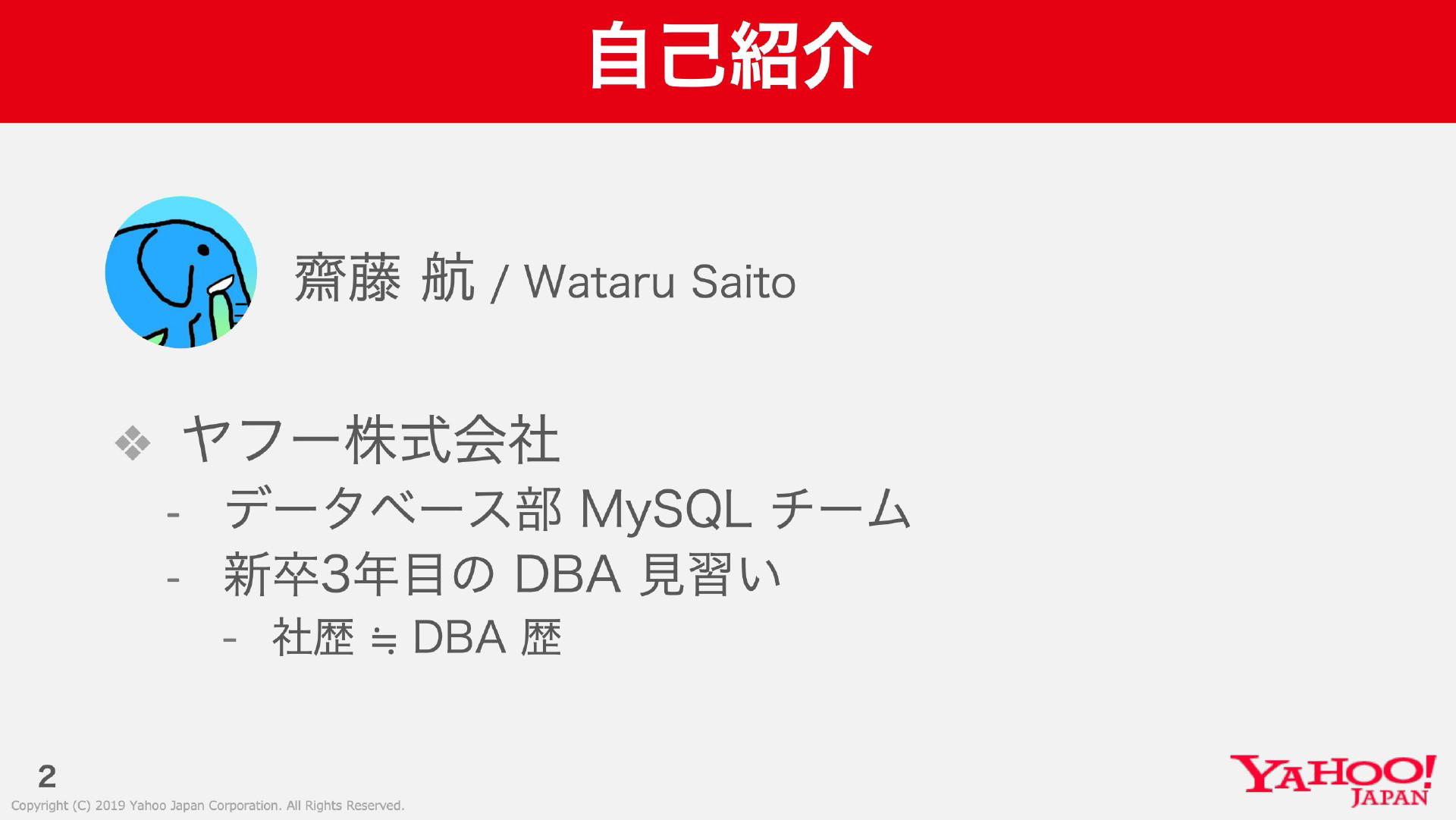 自己紹介

齋藤 航 / Wataru Saito

❖ ヤフー株式会社
- データベース部 MySQL チーム
- 新卒3年目の DBA 見習い
- 社歴 ≒ DBA 歴

2

Copyright (C) 2019 Yahoo Japan Corporation. All Rights Reserved.

YAHOO! JAPAN